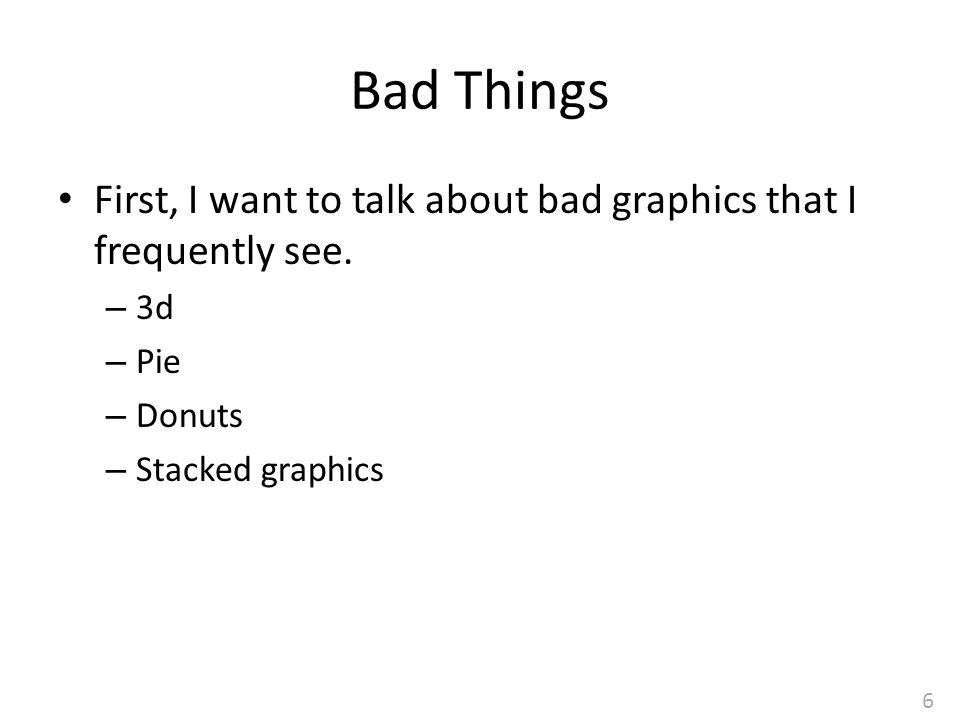 Bad Things

• First, I want to talk about bad graphics that I frequently see.
– 3d
– Pie
– Donuts
– Stacked graphics

6